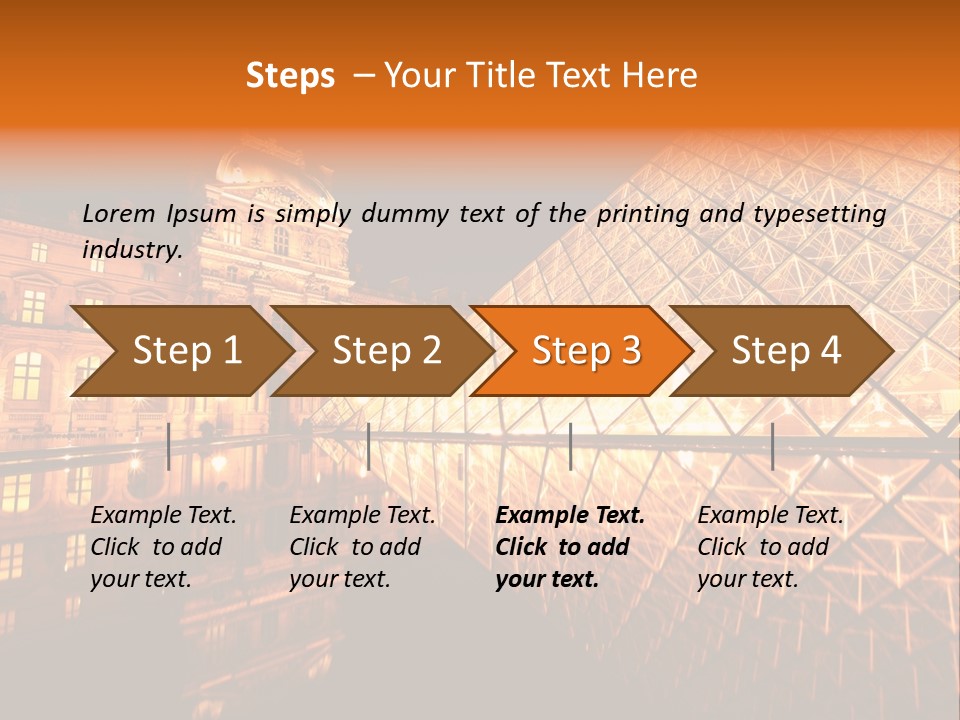 Steps – Your Title Text Here

Lorem Ipsum is simply dummy text of the printing and typesetting industry.

Step 1

Step 2

Step 3

Step 4

Example Text. Click to add your text.

Example Text. Click to add your text.

Example Text. Click to add your text.

Example Text. Click to add your text.